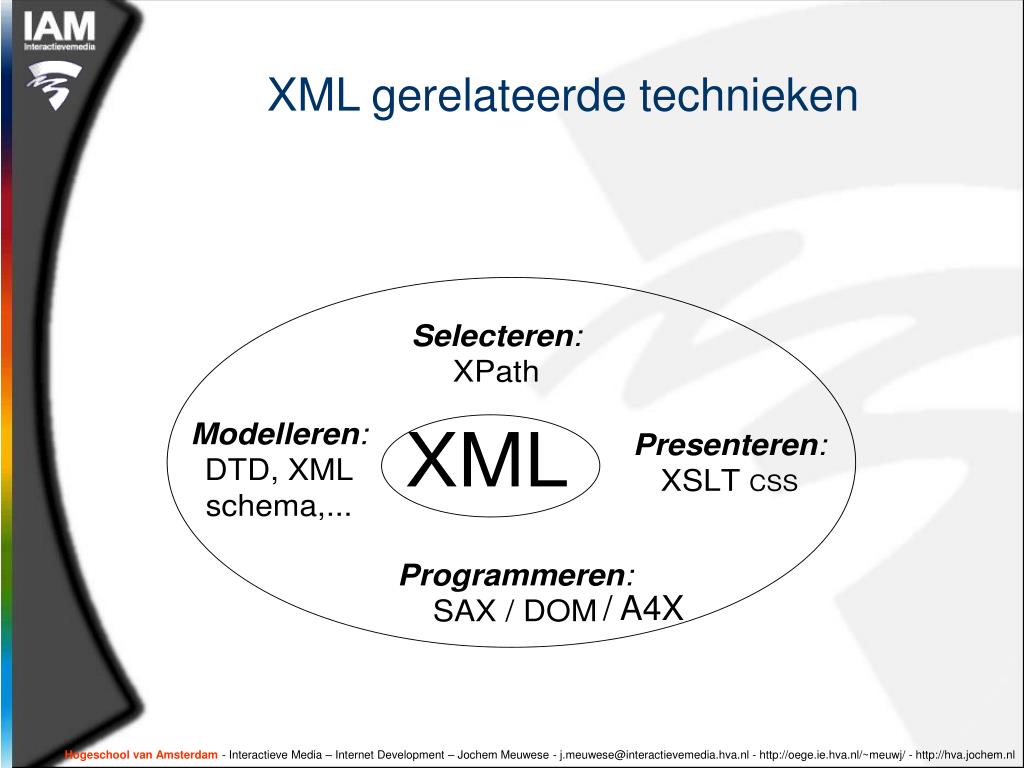 IAM
Interactievemedia

XML gerelateerde technieken

Selecteren:
XPath

Modelleren:
DTD, XML schema,...

XML

Presenteren:
XSLT CSS

Programmeren:
SAX / DOM / A4X

Hogeschool van Amsterdam - Interactieve Media – Internet Development – Jochem Meuwese - j.meuwese@interactievemedia.hva.nl - http://oege.ie.hva.nl/~meuwj/ - http://hva.jochem.nl